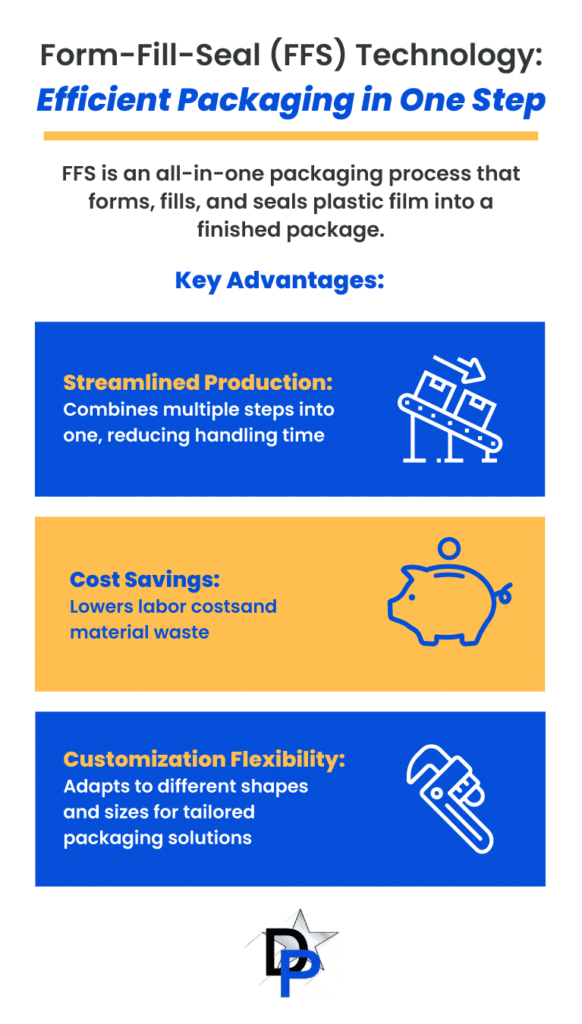 Form-Fill-Seal (FFS) Technology:
Efficient Packaging in One Step

FFS is an all-in-one packaging process that forms, fills, and seals plastic film into a finished package.

Key Advantages:

Streamlined Production:
Combines multiple steps into one, reducing handling time

Cost Savings:
Lowers labor costsand material waste

Customization Flexibility:
Adapts to different shapes and sizes for tailored packaging solutions

DP